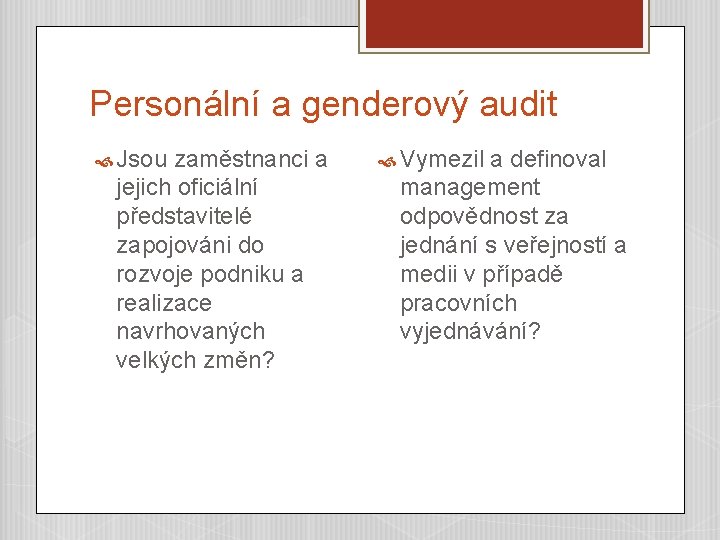 Personální a genderový audit

Jsou zaměstnanci a jejich oficiální představitelé zapojováni do rozvoje podniku a realizace navrhovaných velkých změn?

Vymezil a definoval management odpovědnost za jednání s veřejností a medii v případě pracovních vyjednávání?